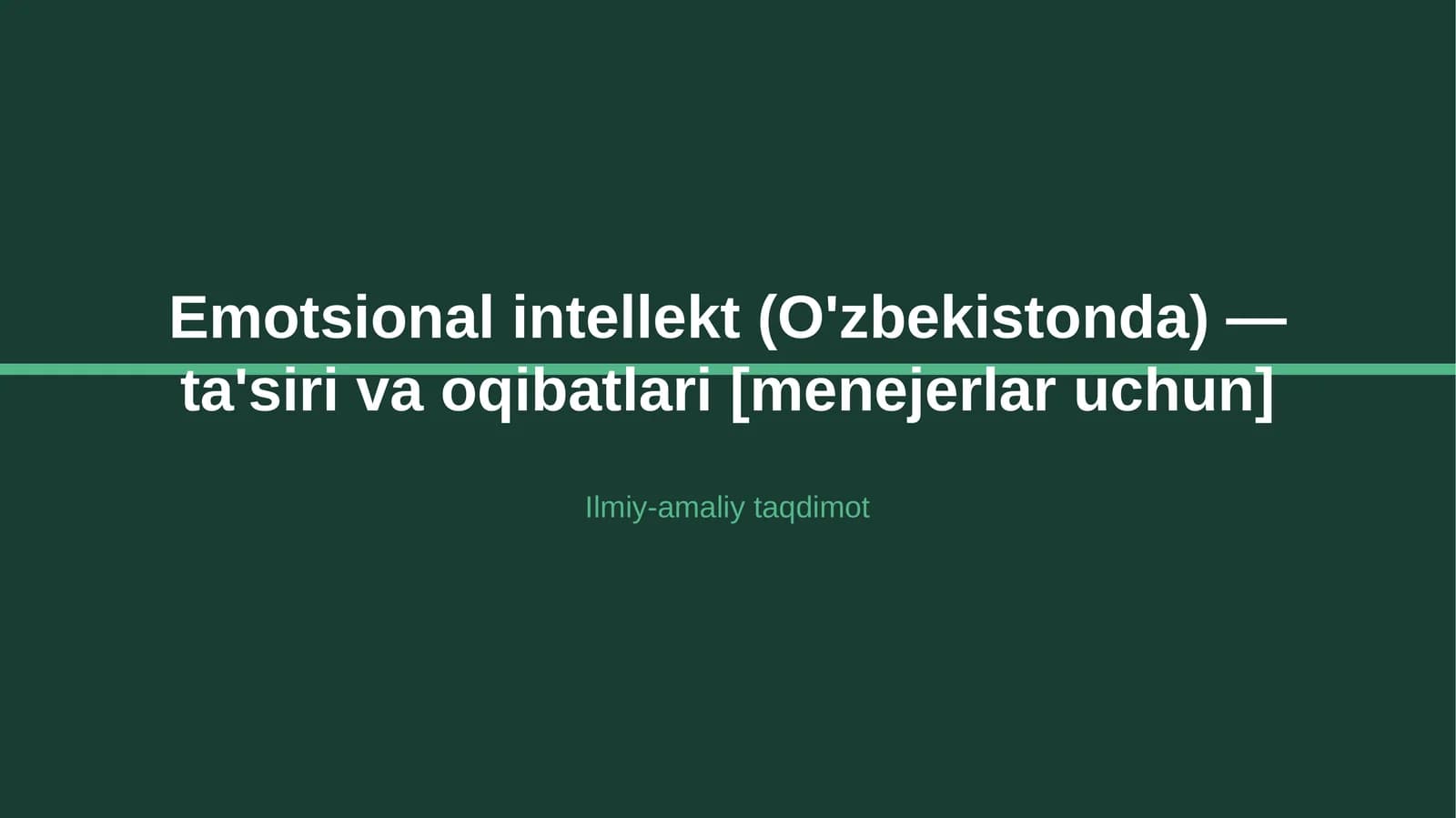 Emotsional intellekt (O'zbekistonda) — ta'siri va oqibatlari [menejerlar uchun]

Ilmiy-amaliy taqdimot